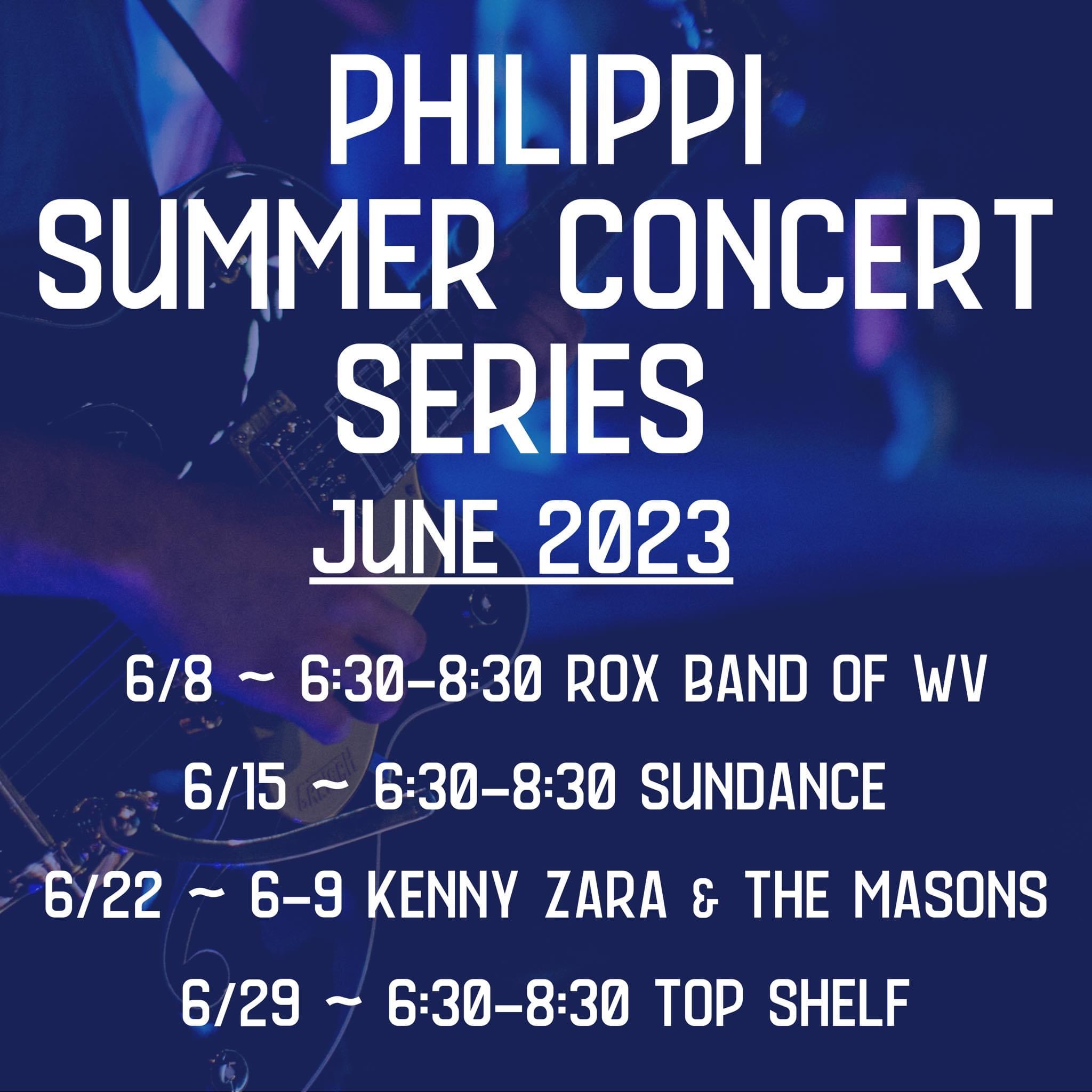 PHILIPPI SUMMER CONCERT SERIES

JUNE 2023

6/8 ~ 6:30-8:30 ROX BAND OF WV

6/15 ~ 6:30-8:30 SUNDANCE

6/22 ~ 6-9 KENNY ZARA & THE MASONS

6/29 ~ 6:30-8:30 TOP SHELF